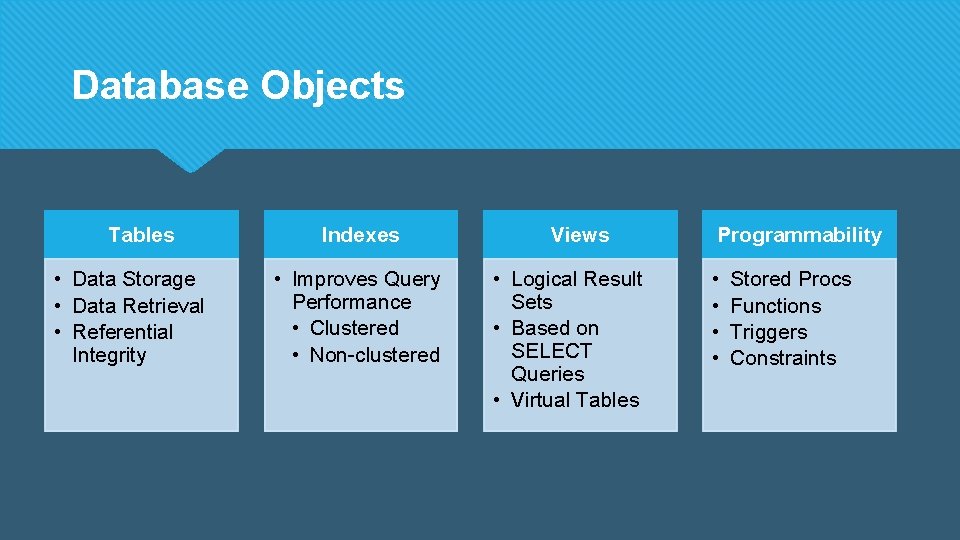 Database Objects

Tables
• Data Storage
• Data Retrieval
• Referential Integrity

Indexes
• Improves Query Performance
  • Clustered
  • Non-clustered

Views
• Logical Result Sets
• Based on SELECT Queries
• Virtual Tables

Programmability
• Stored Procs
• Functions
• Triggers
• Constraints